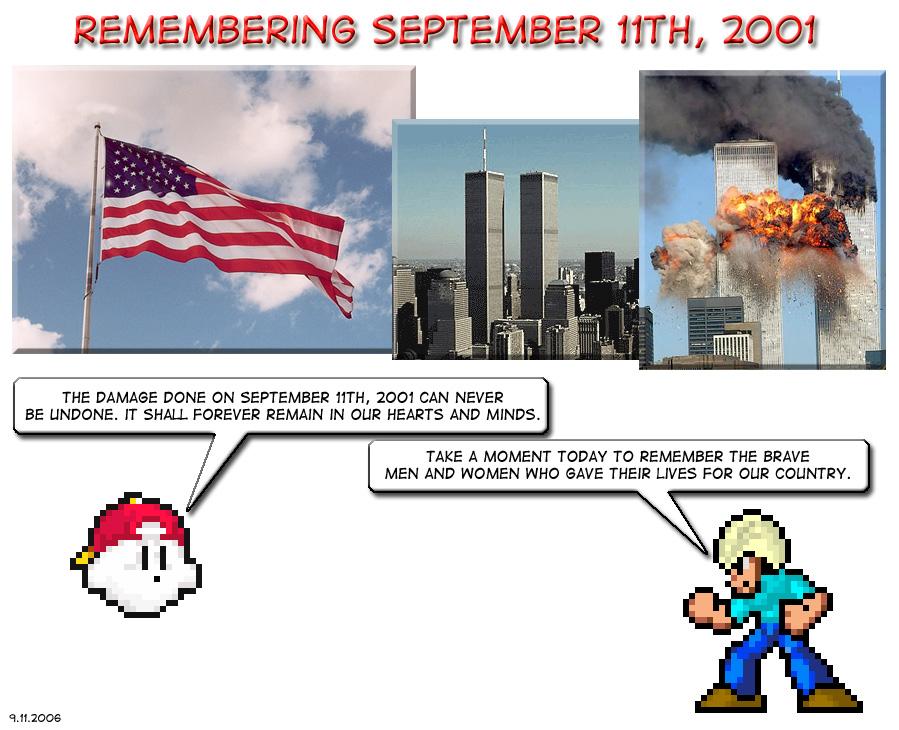 REMEMBERING SEPTEMBER 11TH, 2001

THE DAMAGE DONE ON SEPTEMBER 11TH, 2001 CAN NEVER BE UNDONE. IT SHALL FOREVER REMAIN IN OUR HEARTS AND MINDS.

TAKE A MOMENT TODAY TO REMEMBER THE BRAVE MEN AND WOMEN WHO GAVE THEIR LIVES FOR OUR COUNTRY.

9.11.2006